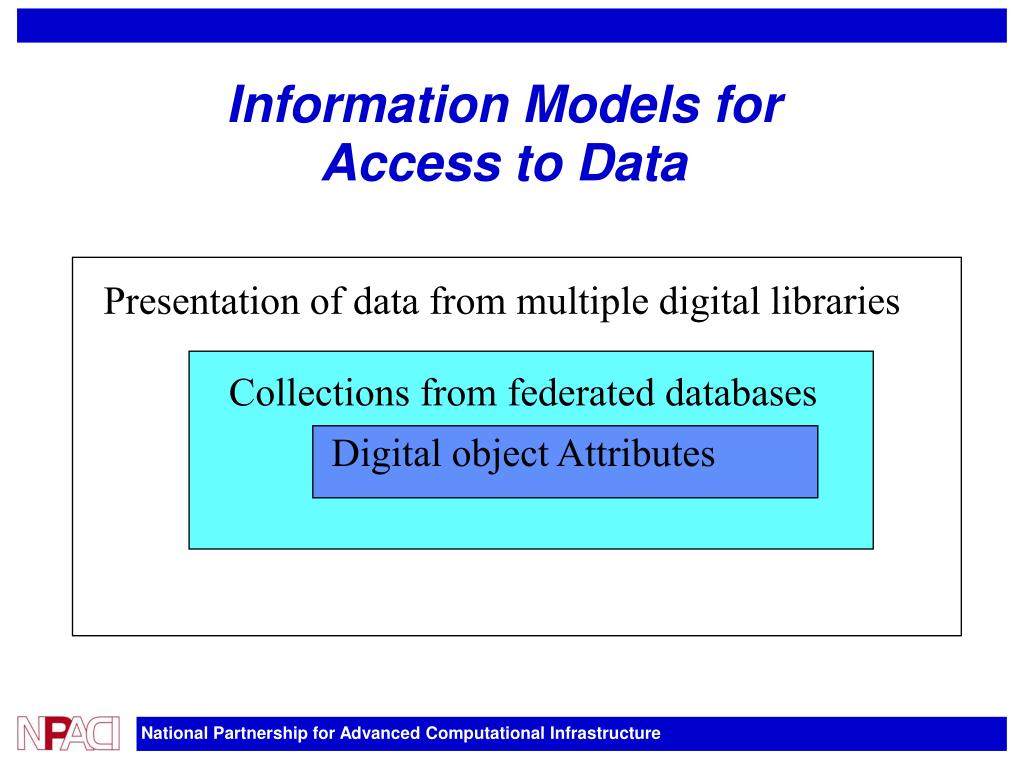 Information Models for Access to Data

Presentation of data from multiple digital libraries

Collections from federated databases

Digital object Attributes

NPACI

National Partnership for Advanced Computational Infrastructure